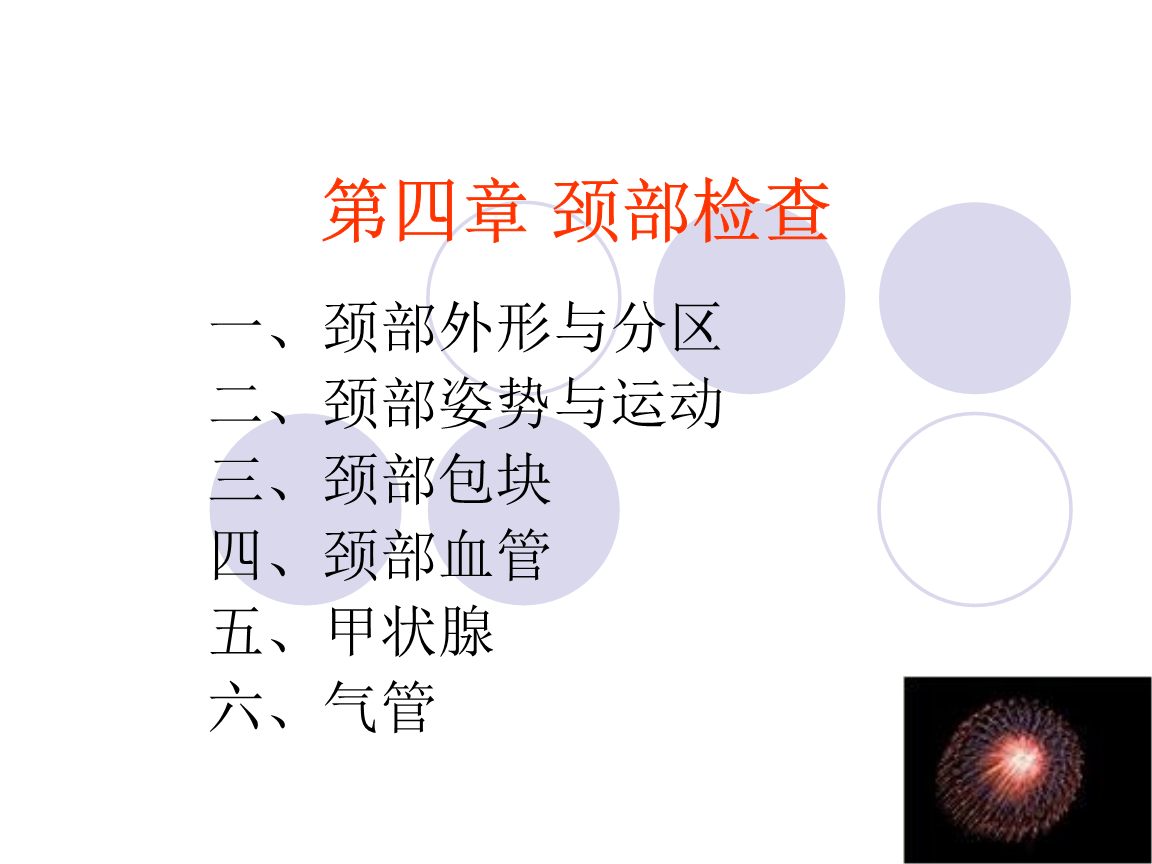 第四章 颈部检查

一、颈部外形与分区
二、颈部姿势与运动
三、颈部包块
四、颈部血管
五、甲状腺
六、气管